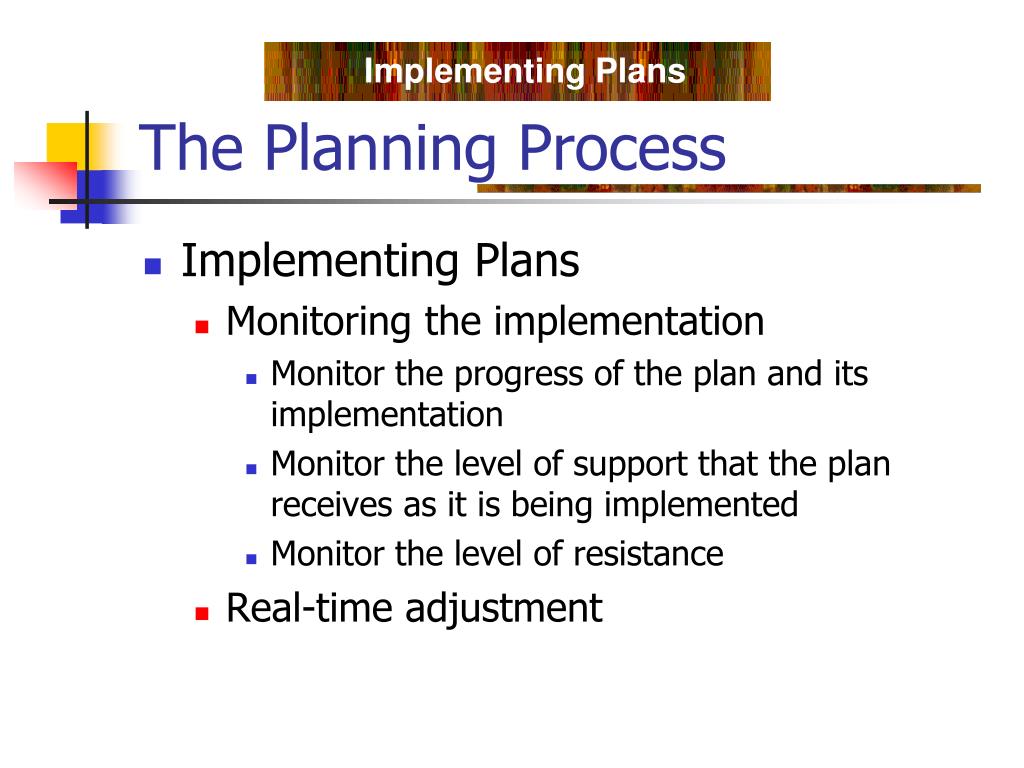 Implementing Plans

The Planning Process

- Implementing Plans
  - Monitoring the implementation
    - Monitor the progress of the plan and its implementation
    - Monitor the level of support that the plan receives as it is being implemented
    - Monitor the level of resistance
  - Real-time adjustment